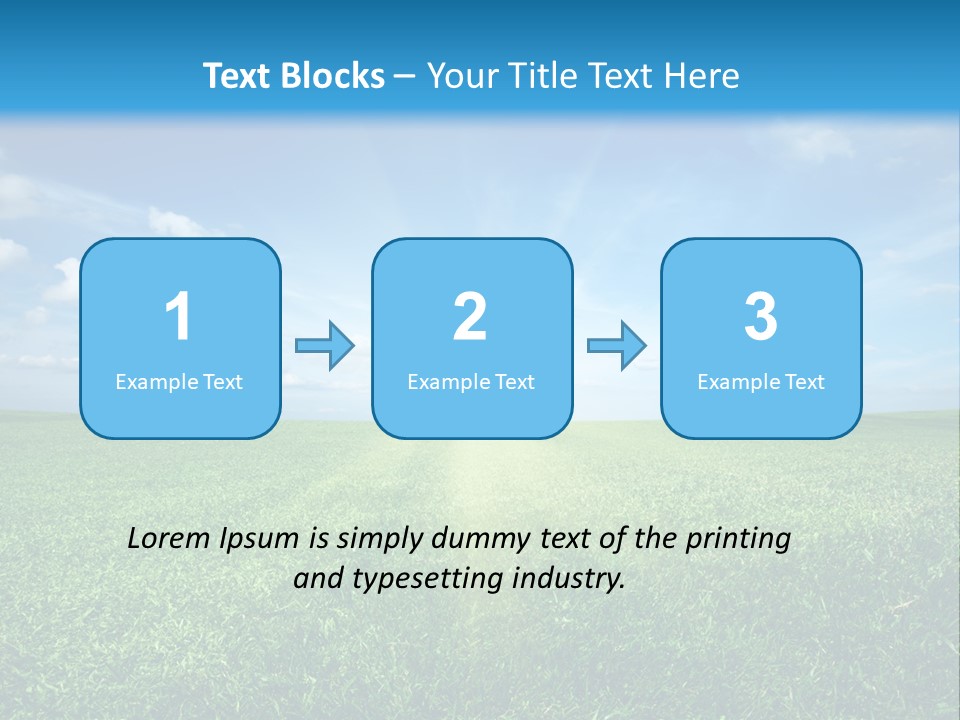 Text Blocks – Your Title Text Here

1
Example Text

2
Example Text

3
Example Text

Lorem Ipsum is simply dummy text of the printing and typesetting industry.